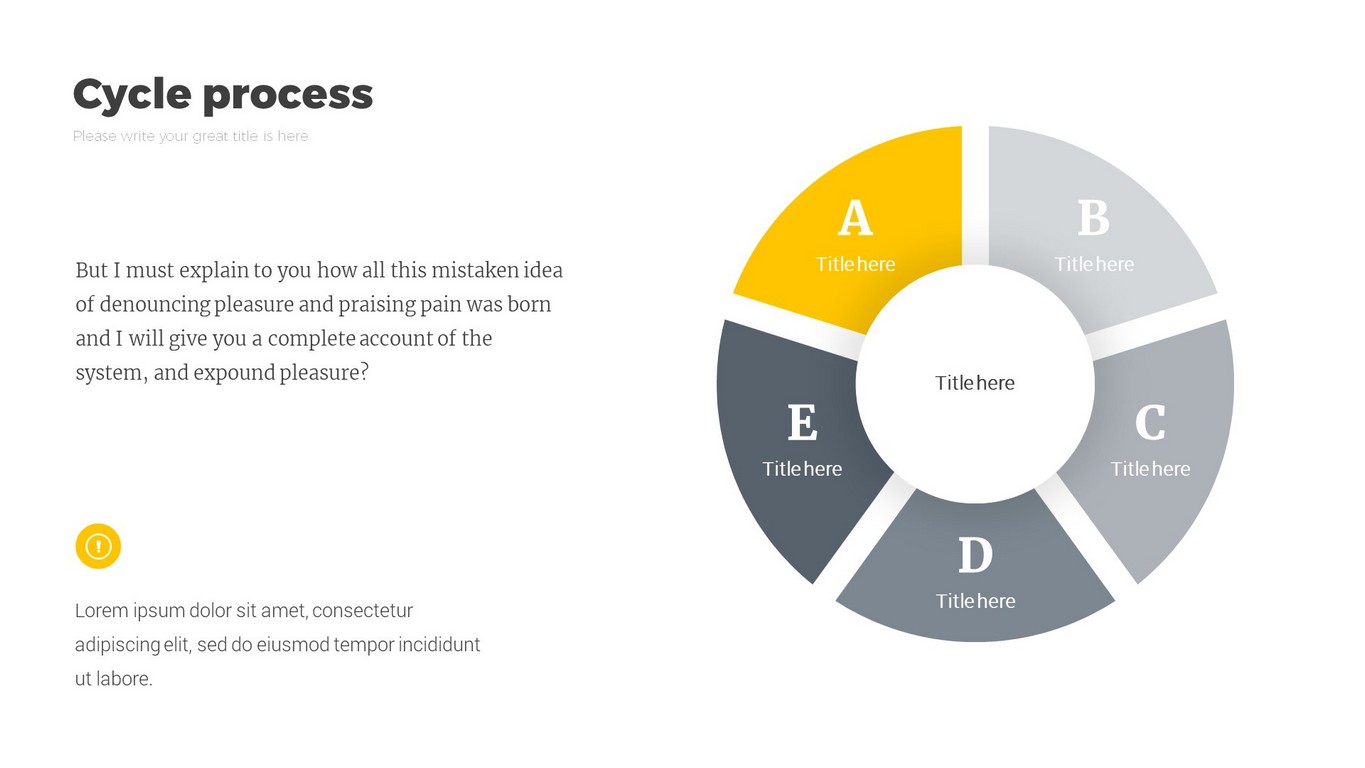 Cycle process

Please write your great title is here

But I must explain to you how all this mistaken idea of denouncing pleasure and praising pain was born and I will give you a complete account of the system, and expound pleasure?

Lorem ipsum dolor sit amet, consectetur adipiscing elit, sed do eiusmod tempor incididunt ut labore.

A
Title here

B
Title here

C
Title here

D
Title here

E
Title here

Title here